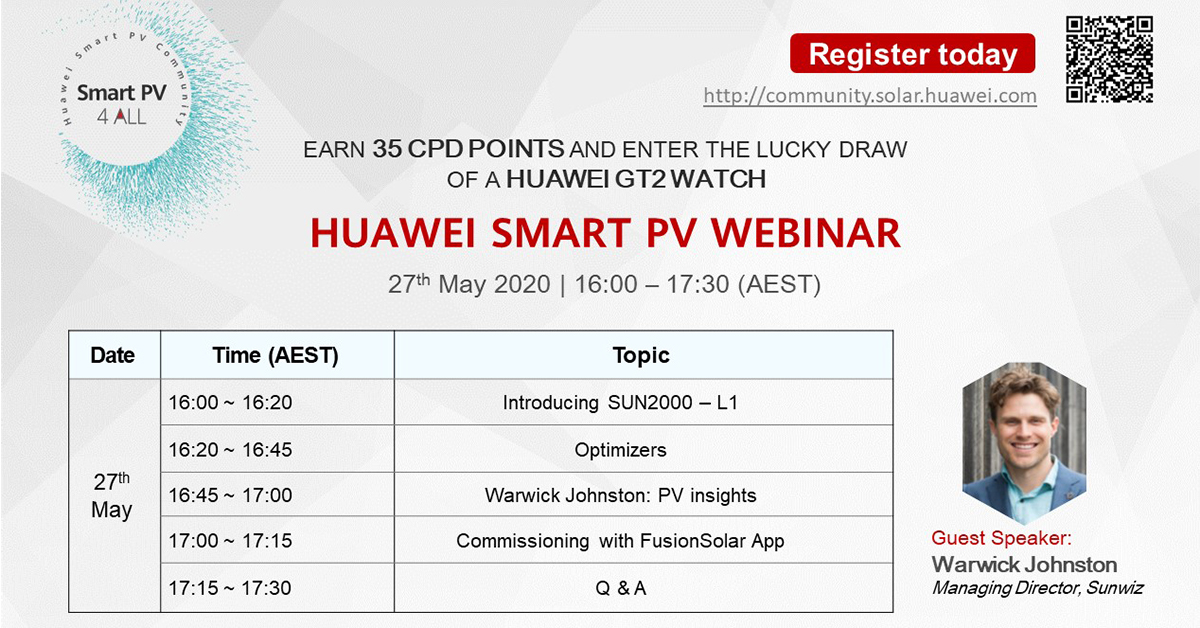 Huawei Smart PV Community

Smart PV 4 ALL

Register today

http://community.solar.huawei.com

EARN 35 CPD POINTS AND ENTER THE LUCKY DRAW OF A HUAWEI GT2 WATCH

HUAWEI SMART PV WEBINAR

27$^{th}$ May 2020 | 16:00 – 17:30 (AEST)

| Date | Time (AEST) | Topic |
|---|---|---|
| 27$^{th}$ May | 16:00 ~ 16:20 | Introducing SUN2000 – L1 |
| | 16:20 ~ 16:45 | Optimizers |
| | 16:45 ~ 17:00 | Warwick Johnston: PV insights |
| | 17:00 ~ 17:15 | Commissioning with FusionSolar App |
| | 17:15 ~ 17:30 | Q & A |

Guest Speaker:
Warwick Johnston
Managing Director, Sunwiz